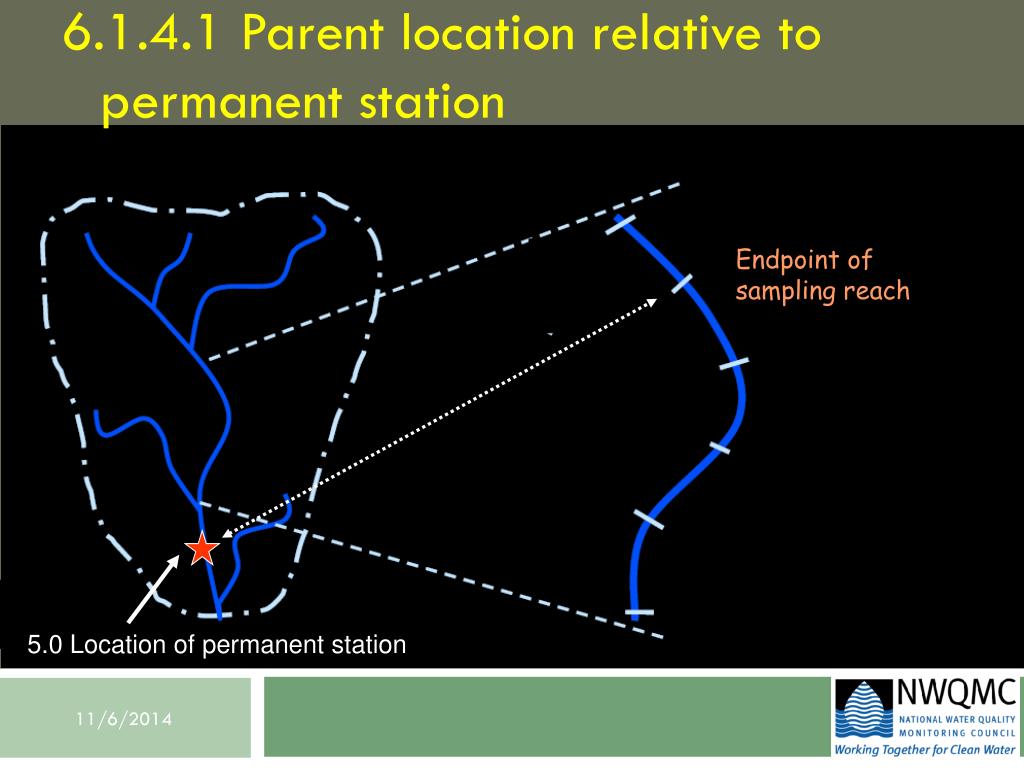 6.1.4.1 Parent location relative to permanent station

Endpoint of sampling reach

5.0 Location of permanent station

11/6/2014

NWQMC
NATIONAL WATER QUALITY MONITORING COUNCIL
Working Together for Clean Water